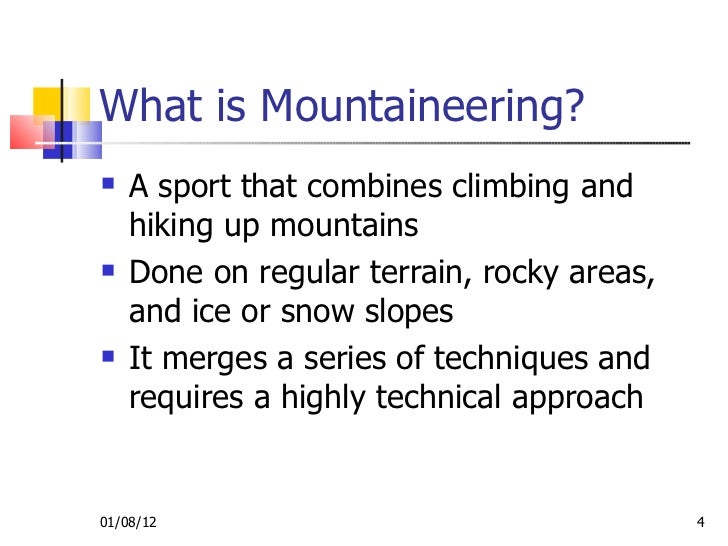 What is Mountaineering?

- A sport that combines climbing and hiking up mountains
- Done on regular terrain, rocky areas, and ice or snow slopes
- It merges a series of techniques and requires a highly technical approach

01/08/12

4